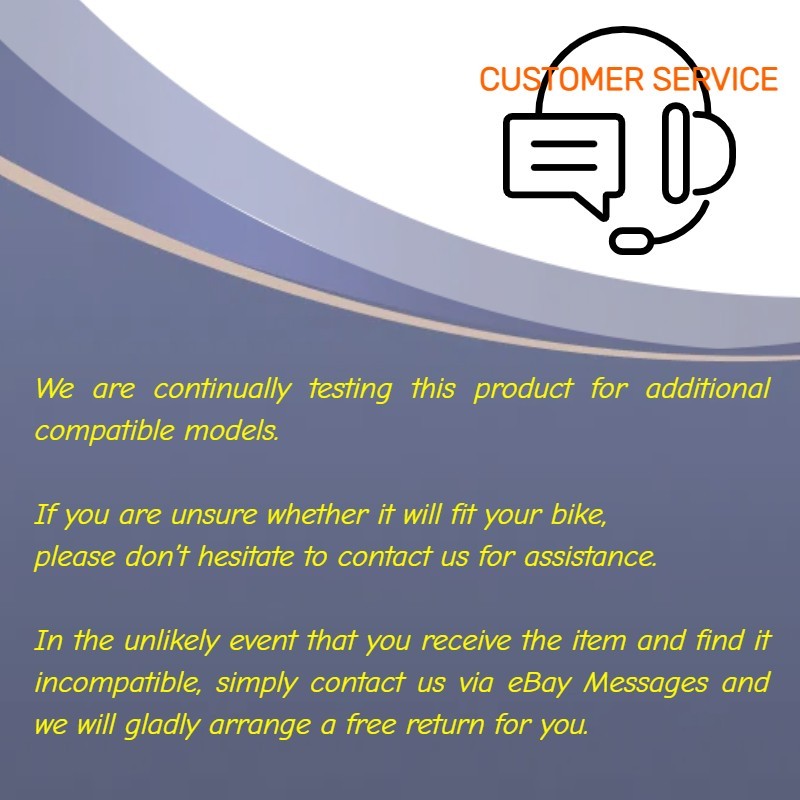 CUSTOMER SERVICE

We are continually testing this product for additional compatible models.

If you are unsure whether it will fit your bike, please don't hesitate to contact us for assistance.

In the unlikely event that you receive the item and find it incompatible, simply contact us via eBay Messages and we will gladly arrange a free return for you.